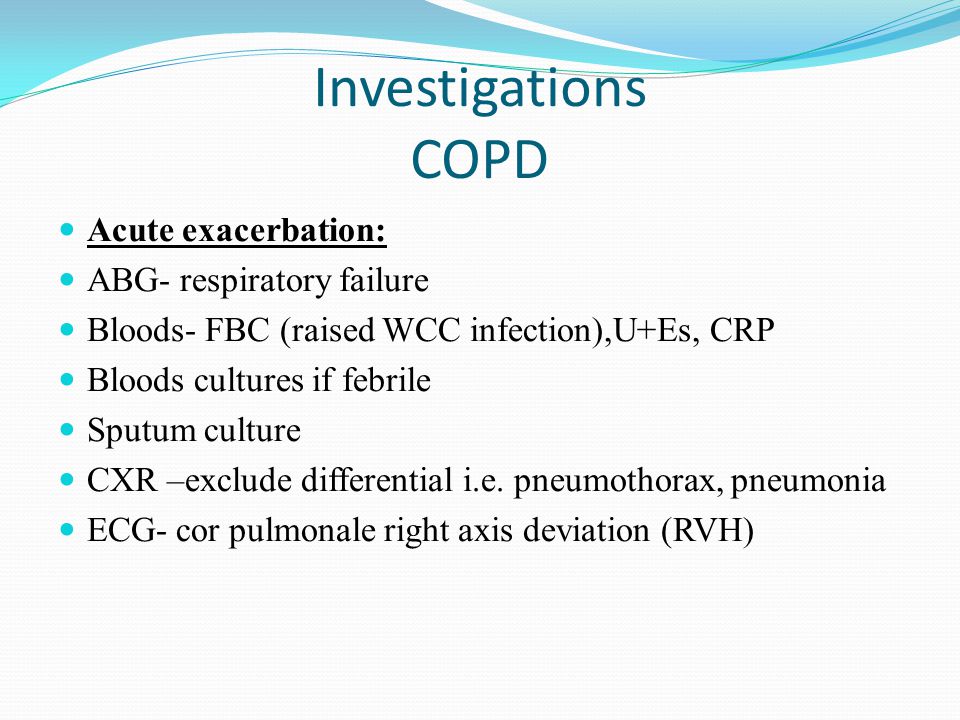 Investigations
COPD

- Acute exacerbation:
- ABG- respiratory failure
- Bloods- FBC (raised WCC infection),U+Es, CRP
- Bloods cultures if febrile
- Sputum culture
- CXR –exclude differential i.e. pneumothorax, pneumonia
- ECG- cor pulmonale right axis deviation (RVH)